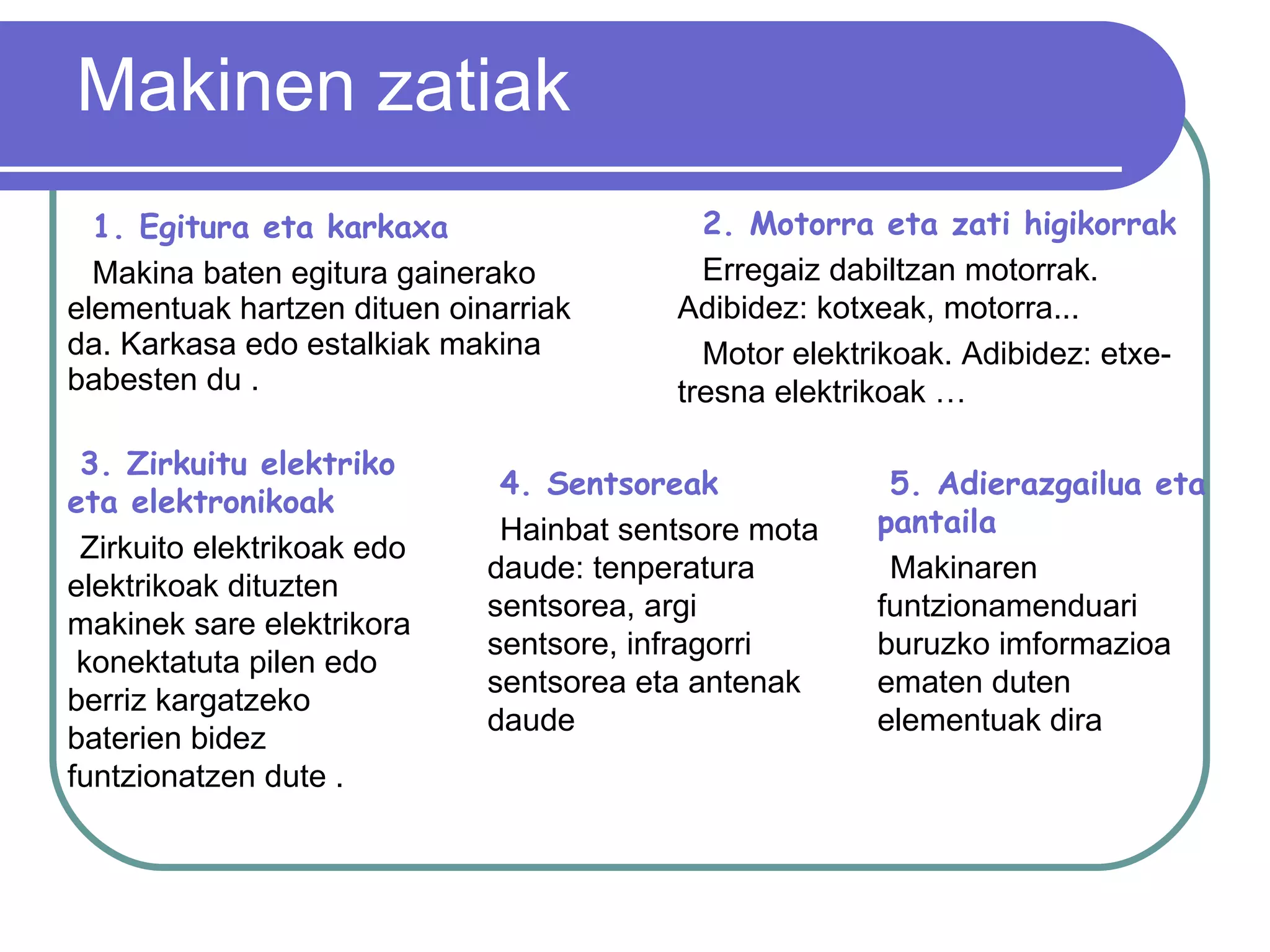 Makinen zatiak

1. Egitura eta karkaxa

Makina baten egitura gainerako elementuak hartzen dituen oinarriak da. Karkasa edo estalkiak makina babesten du .

2. Motorra eta zati higikorrak

Erregaiz dabiltzan motorrak. Adibidez: kotxeak, motorra...

Motor elektrikoak. Adibidez: etxe-tresna elektrikoak …

3. Zirkuitu elektriko eta elektronikoak

Zirkuito elektrikoak edo elektrikoak dituzten makinek sare elektrikora konektatuta pilen edo berriz kargatzeko baterien bidez funtzionatzen dute .

4. Sentsoreak

Hainbat sentsore mota daude: tenperatura sentsorea, argi sentsore, infragorri sentsorea eta antenak daude

5. Adierazgailua eta pantaila

Makinaren funtzionamenduari buruzko imformazioa ematen duten elementuak dira